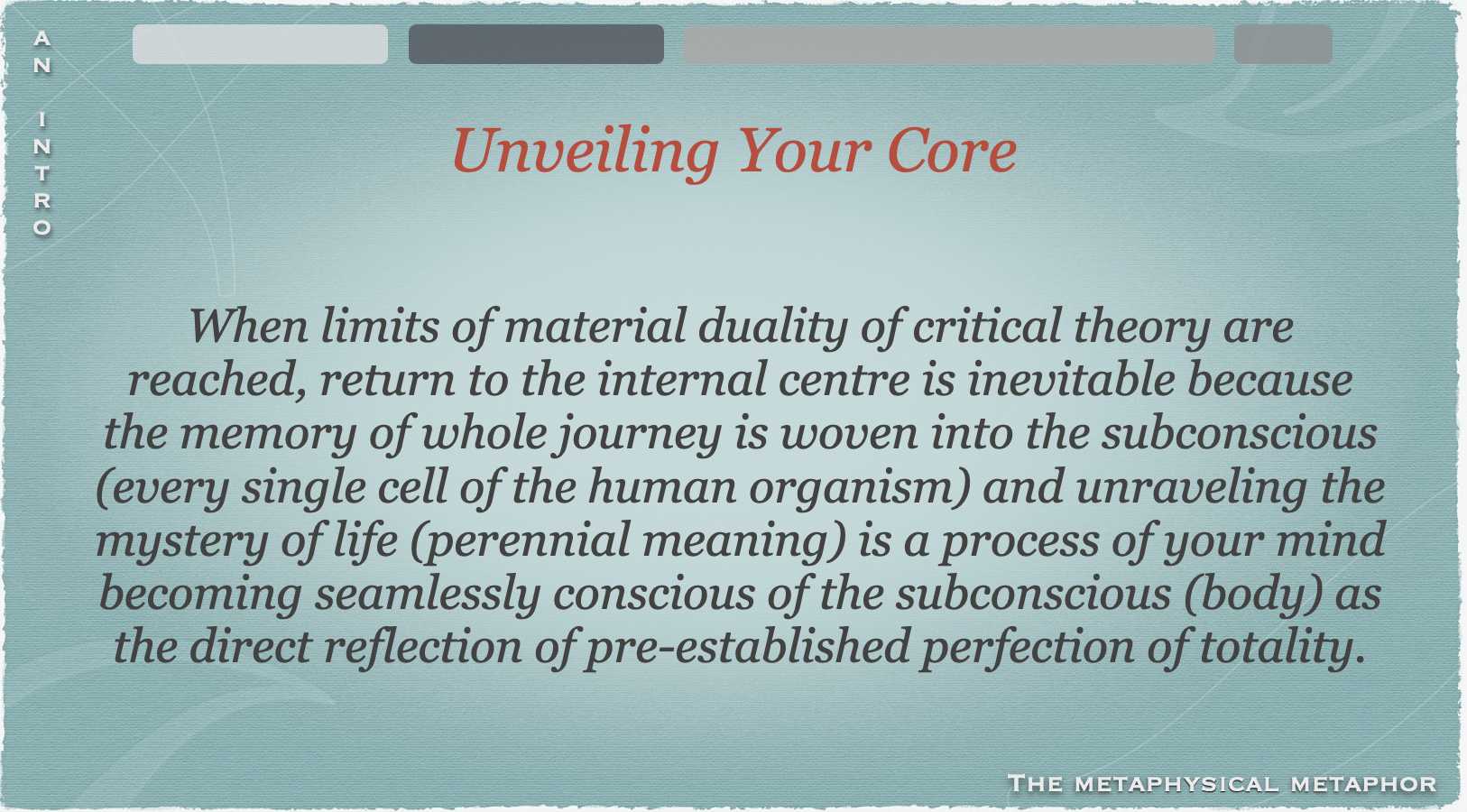 AN INTRO

Unveiling Your Core

When limits of material duality of critical theory are reached, return to the internal centre is inevitable because the memory of whole journey is woven into the subconscious (every single cell of the human organism) and unraveling the mystery of life (perennial meaning) is a process of your mind becoming seamlessly conscious of the subconscious (body) as the direct reflection of pre-established perfection of totality.

THE METAPHYSICAL METAPHOR